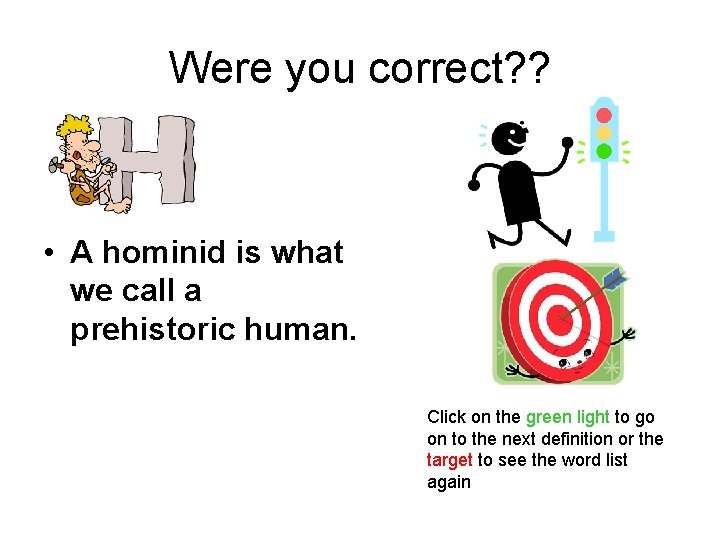 Were you correct??

H

• A hominid is what we call a prehistoric human.

Click on the green light to go on to the next definition or the target to see the word list again